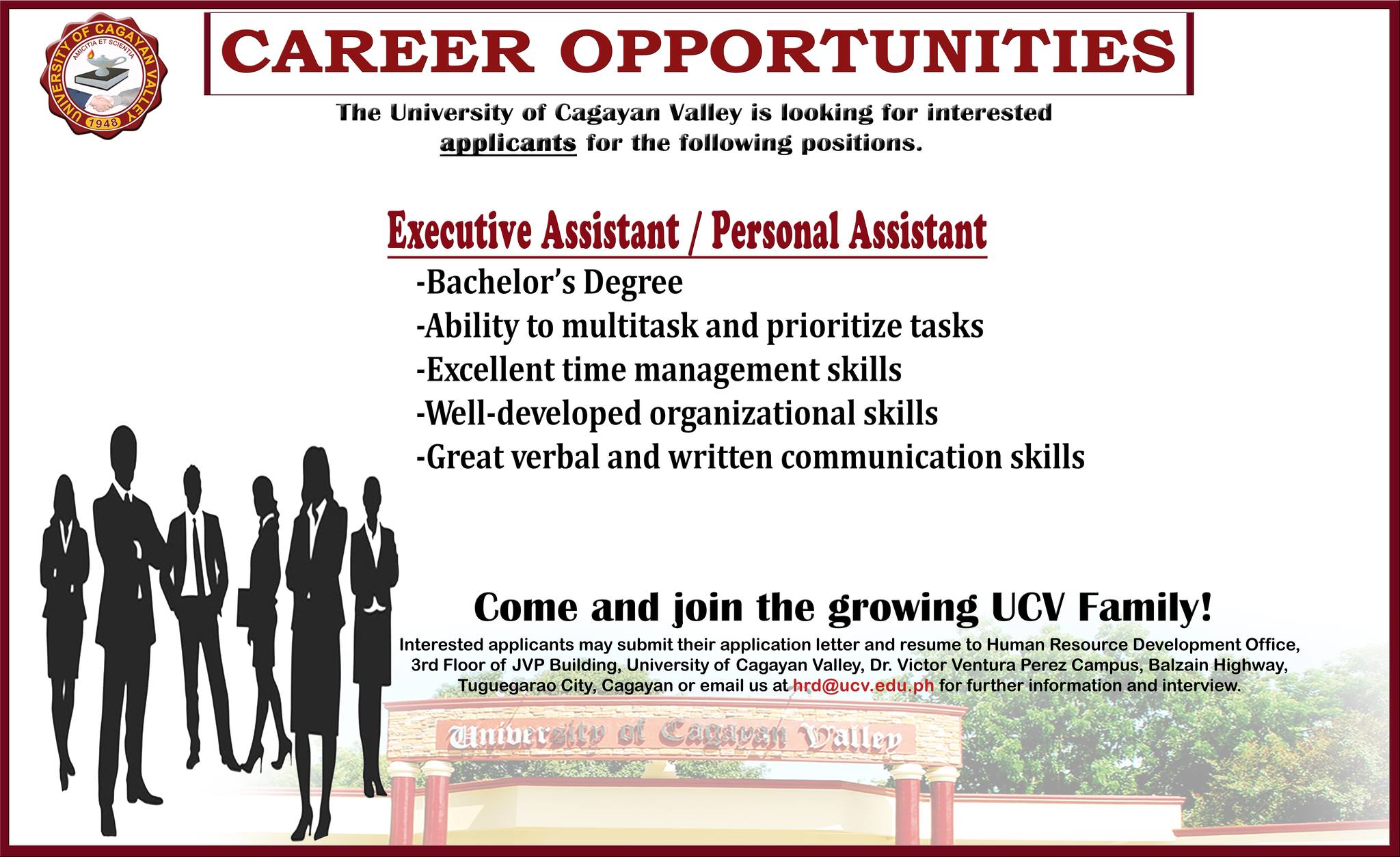 UNIVERSITY OF CAGAYAN VALLEY
AMICITIA ET SCIENTIA
1948

CAREER OPPORTUNITIES

The University of Cagayan Valley is looking for interested applicants for the following positions.

Executive Assistant / Personal Assistant

-Bachelor's Degree
-Ability to multitask and prioritize tasks
-Excellent time management skills
-Well-developed organizational skills
-Great verbal and written communication skills

Come and join the growing UCV Family!

Interested applicants may submit their application letter and resume to Human Resource Development Office, 3rd Floor of JVP Building, University of Cagayan Valley, Dr. Victor Ventura Perez Campus, Balzain Highway, Tuguegarao City, Cagayan or email us at hrd@ucv.edu.ph for further information and interview.

University of Cagayan Valley